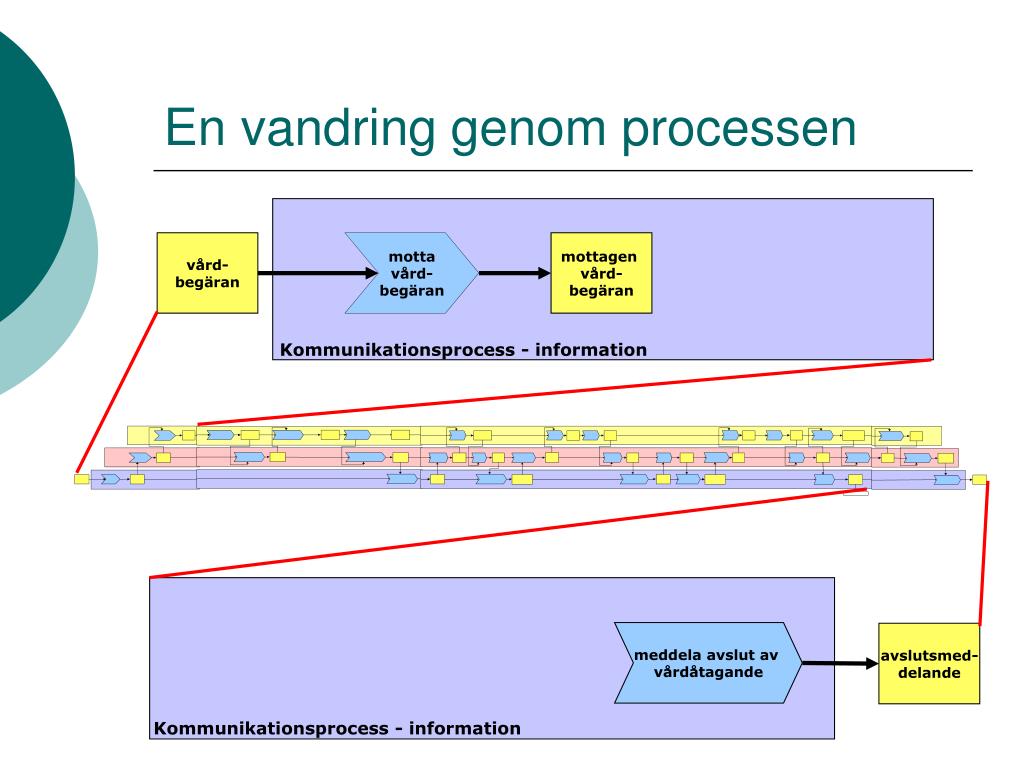 En vandring genom processen

vård-begäran

motta vård-begäran

mottagen vård-begäran

Kommunikationsprocess - information

meddela avslut av vårdåtagande

avslutsmed-delande

Kommunikationsprocess - information